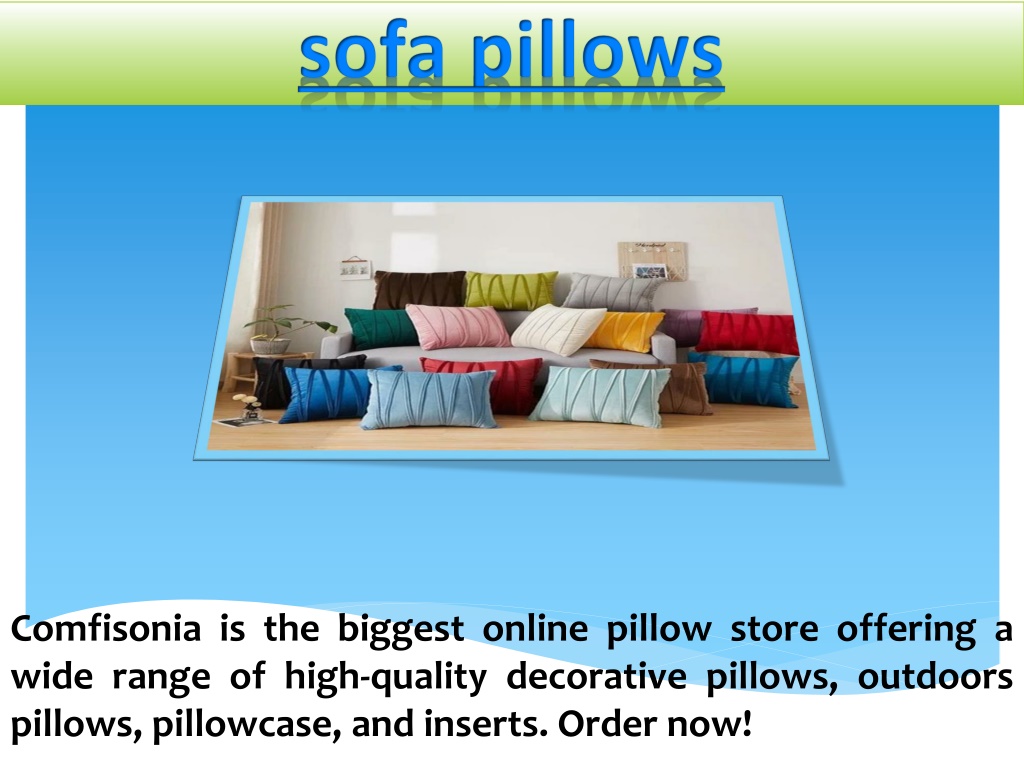 sofa pillows

Comfisonia is the biggest online pillow store offering a wide range of high-quality decorative pillows, outdoors pillows, pillowcase, and inserts. Order now!